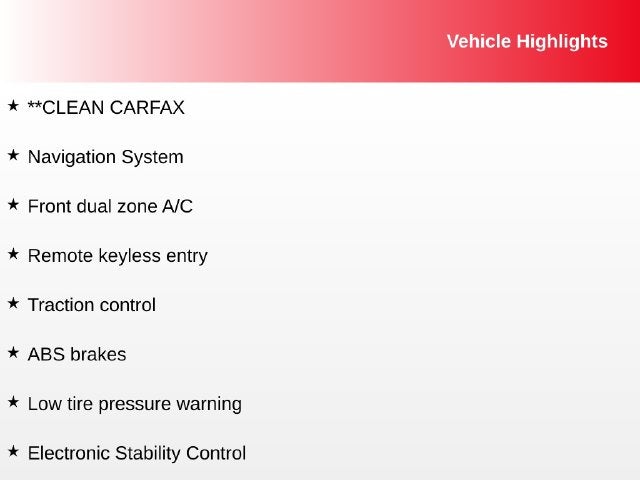 Vehicle Highlights

★ **CLEAN CARFAX

★ Navigation System

★ Front dual zone A/C

★ Remote keyless entry

★ Traction control

★ ABS brakes

★ Low tire pressure warning

★ Electronic Stability Control